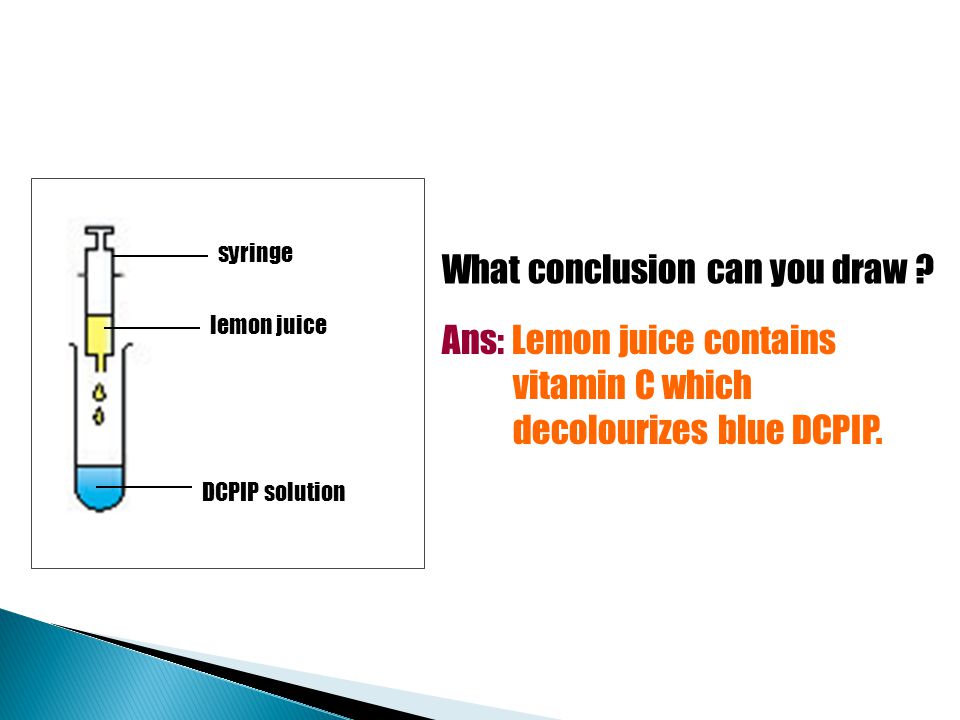 syringe

lemon juice

DCPIP solution

What conclusion can you draw ?

Ans: Lemon juice contains vitamin C which decolourizes blue DCPIP.